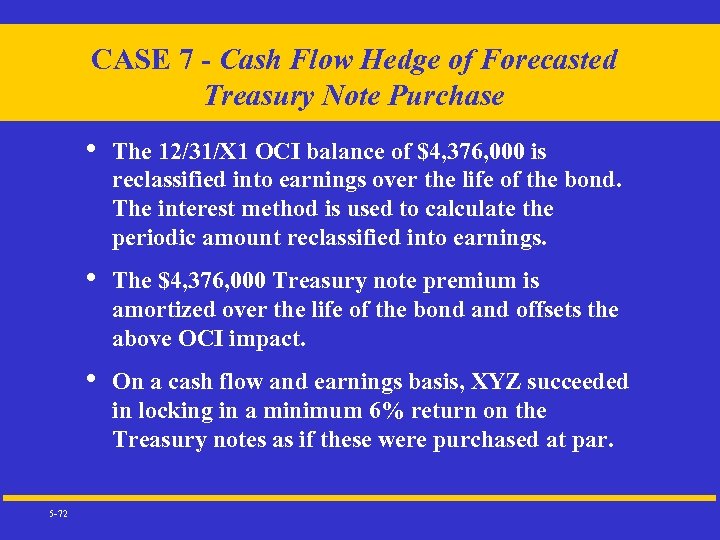 CASE 7 - Cash Flow Hedge of Forecasted Treasury Note Purchase

• The 12/31/X1 OCI balance of $4,376,000 is reclassified into earnings over the life of the bond. The interest method is used to calculate the periodic amount reclassified into earnings.

• The $4,376,000 Treasury note premium is amortized over the life of the bond and offsets the above OCI impact.

• On a cash flow and earnings basis, XYZ succeeded in locking in a minimum 6% return on the Treasury notes as if these were purchased at par.

5-72